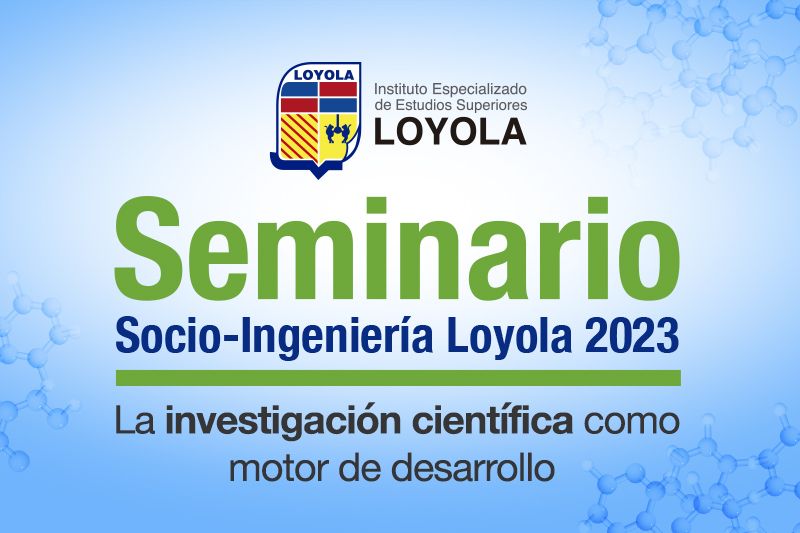 LOYOLA

Instituto Especializado de Estudios Superiores LOYOLA

Seminario

Socio-Ingeniería Loyola 2023

La investigación científica como motor de desarrollo